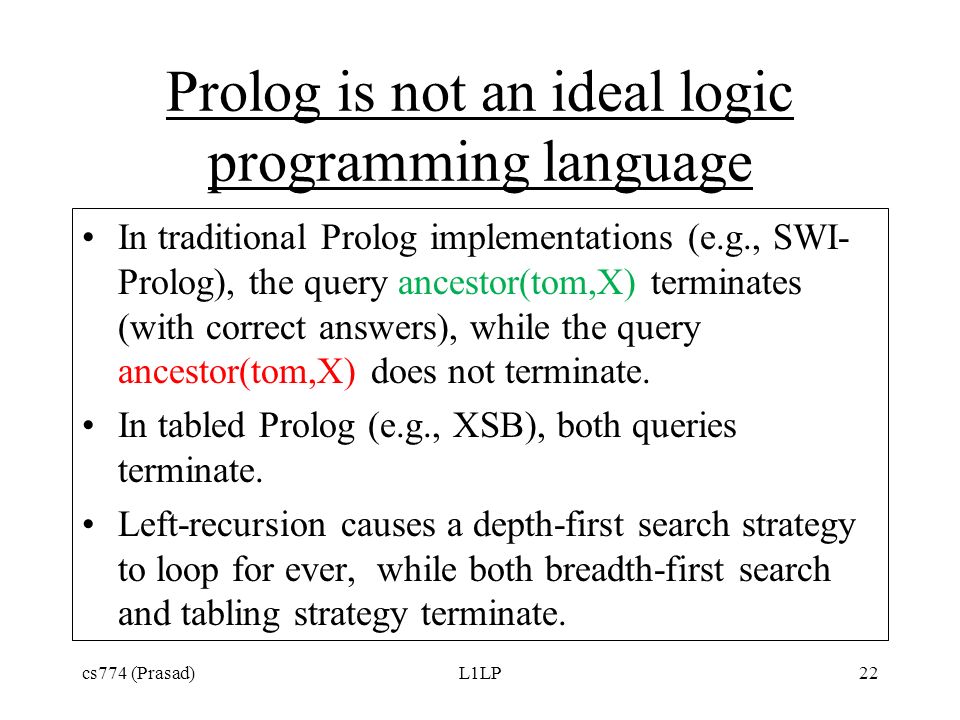 Prolog is not an ideal logic programming language

• In traditional Prolog implementations (e.g., SWI-Prolog), the query ancestor(tom,X) terminates (with correct answers), while the query ancestor(tom,X) does not terminate.

• In tabled Prolog (e.g., XSB), both queries terminate.

• Left-recursion causes a depth-first search strategy to loop for ever, while both breadth-first search and tabling strategy terminate.

cs774 (Prasad) L1LP 22